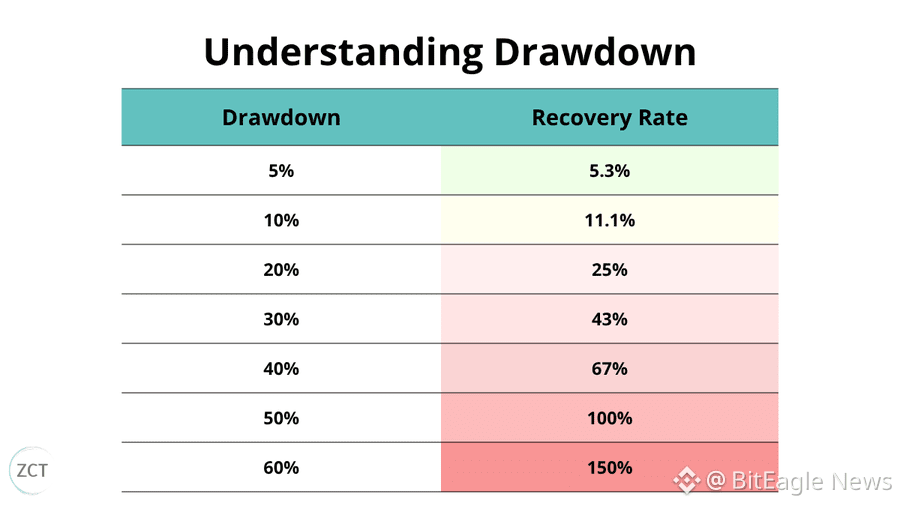 Understanding Drawdown

| Drawdown | Recovery Rate |
|---|---|
| 5% | 5.3% |
| 10% | 11.1% |
| 20% | 25% |
| 30% | 43% |
| 40% | 67% |
| 50% | 100% |
| 60% | 150% |

ZCT

@ BitEagle News